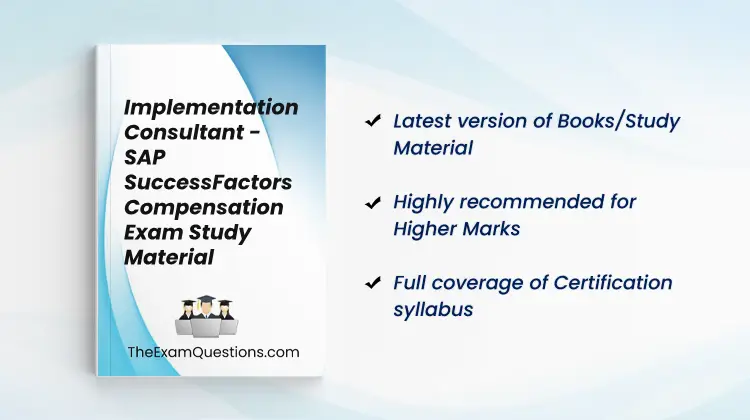 Implementation Consultant - SAP SuccessFactors Compensation Exam Study Material

TheExamQuestions.com

✔ Latest version of Books/Study Material

✔ Highly recommended for Higher Marks

✔ Full coverage of Certification syllabus